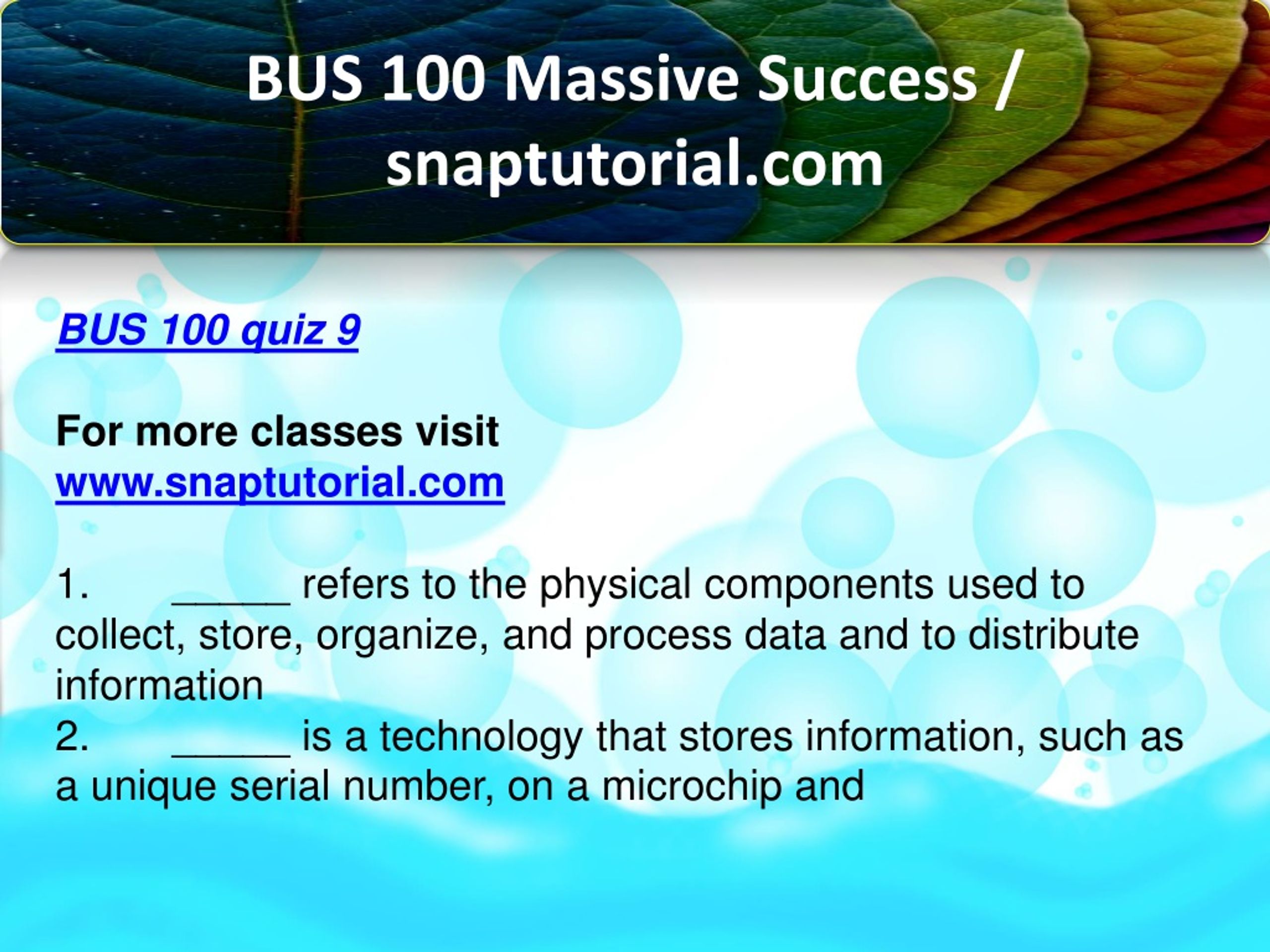 BUS 100 Massive Success / snaptutorial.com

BUS 100 quiz 9

For more classes visit
www.snaptutorial.com

1. _____ refers to the physical components used to collect, store, organize, and process data and to distribute information
2. _____ is a technology that stores information, such as a unique serial number, on a microchip and